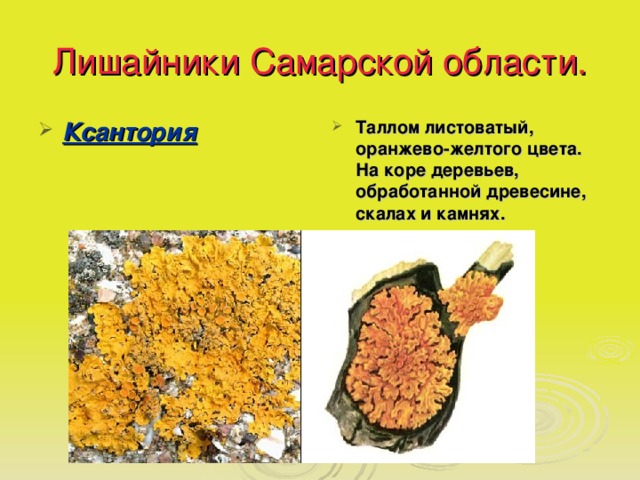 Лишайники Самарской области.

Ксантория

Таллом листоватый, оранжево-желтого цвета. На коре деревьев, обработанной древесине, скалах и камнях.